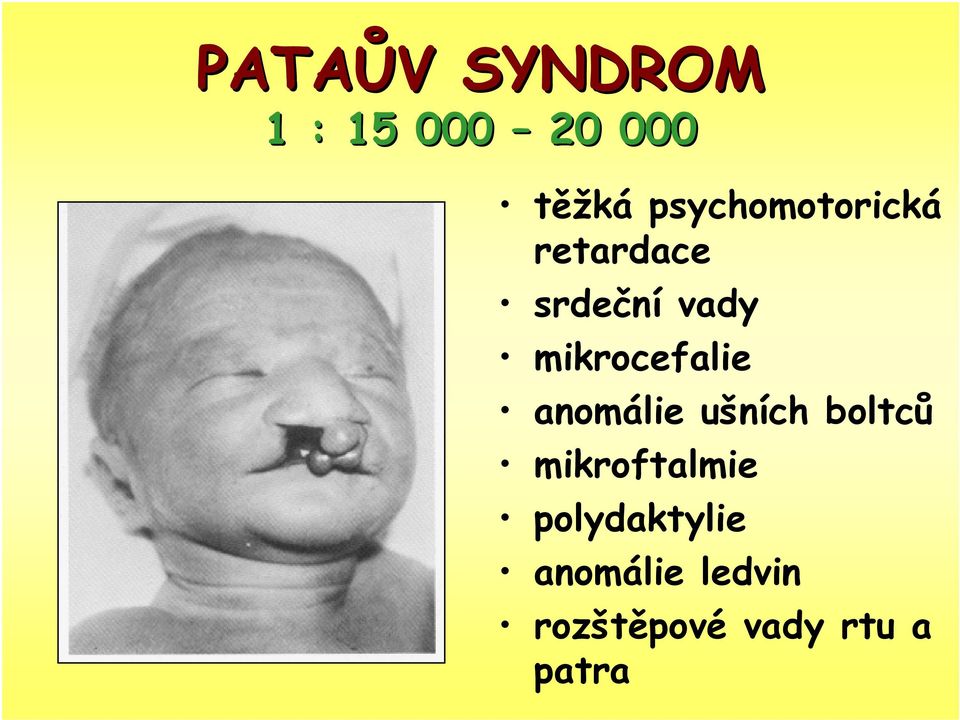 PATAŮV SYNDROM
1 : 15 000 – 20 000

• těžká psychomotorická retardace
• srdeční vady
• mikrocefalie
• anomálie ušních boltců
• mikroftalmie
• polydaktylie
• anomálie ledvin
• rozštěpové vady rtu a patra